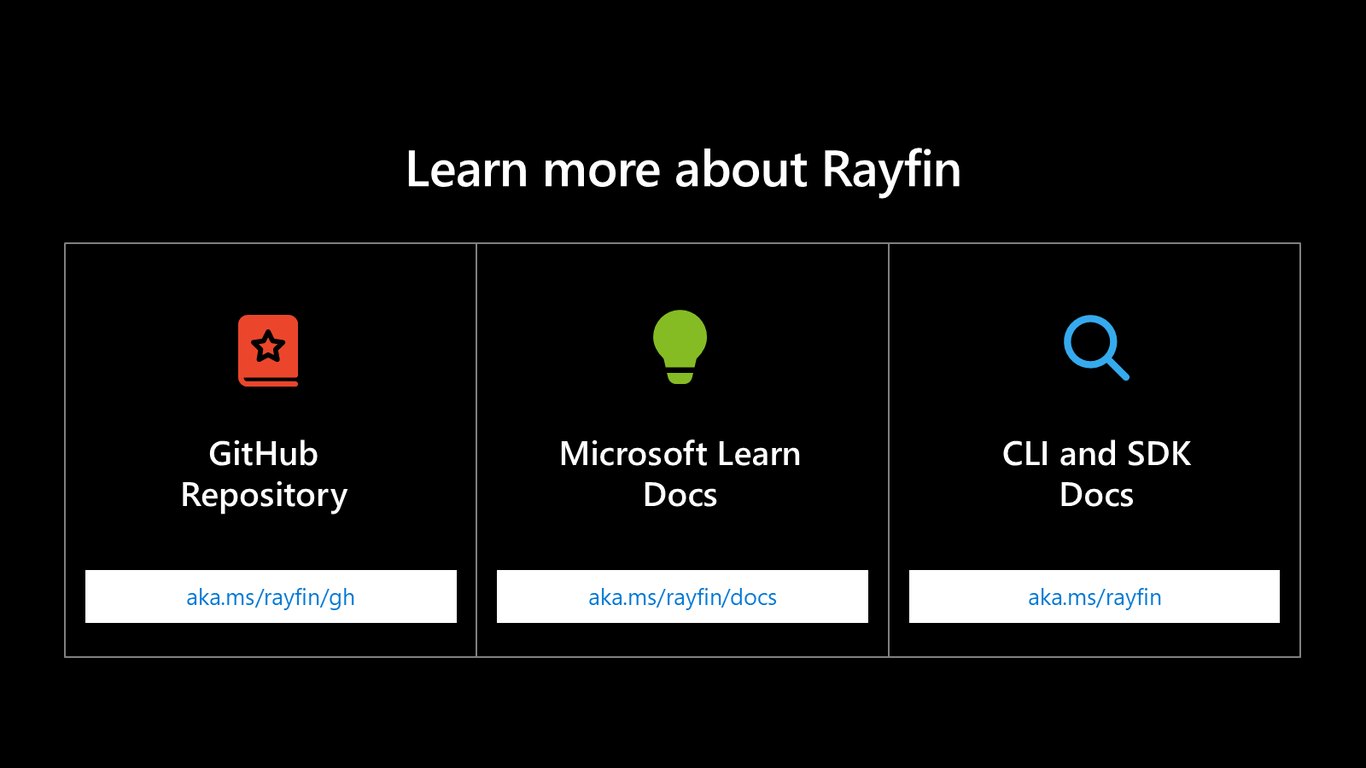 Learn more about Rayfin

GitHub
Repository

aka.ms/rayfin/gh

Microsoft Learn
Docs

aka.ms/rayfin/docs

CLI and SDK
Docs

aka.ms/rayfin